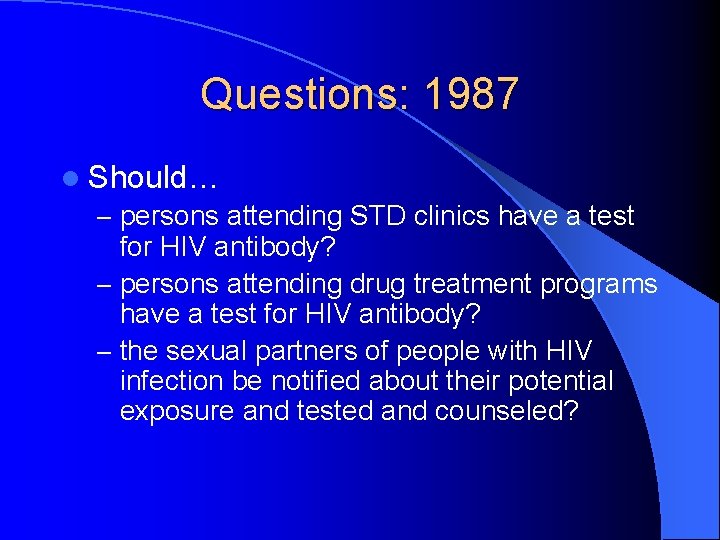 Questions: 1987

Should…

– persons attending STD clinics have a test for HIV antibody?

– persons attending drug treatment programs have a test for HIV antibody?

– the sexual partners of people with HIV infection be notified about their potential exposure and tested and counseled?